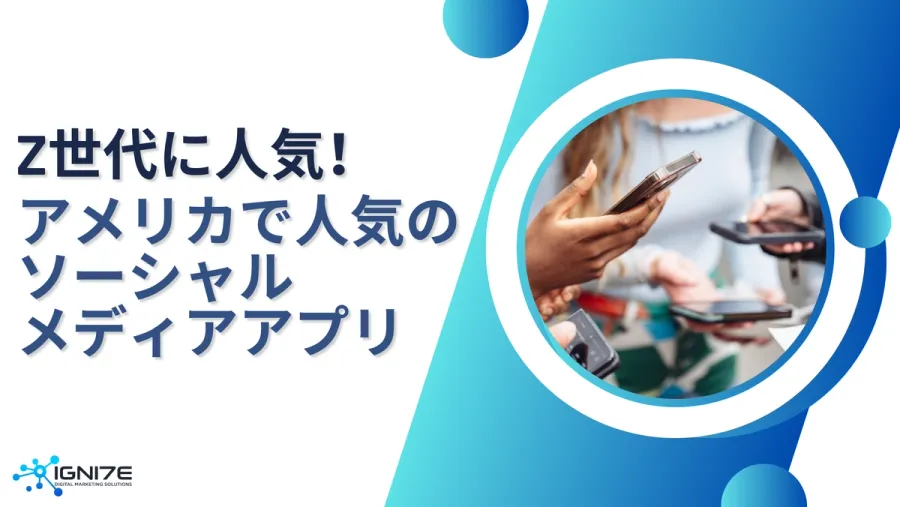 Z世代に人気!
アメリカで人気の
ソーシャル
メディアアプリ

IGNI7E
DIGITAL MARKETING SOLUTIONS